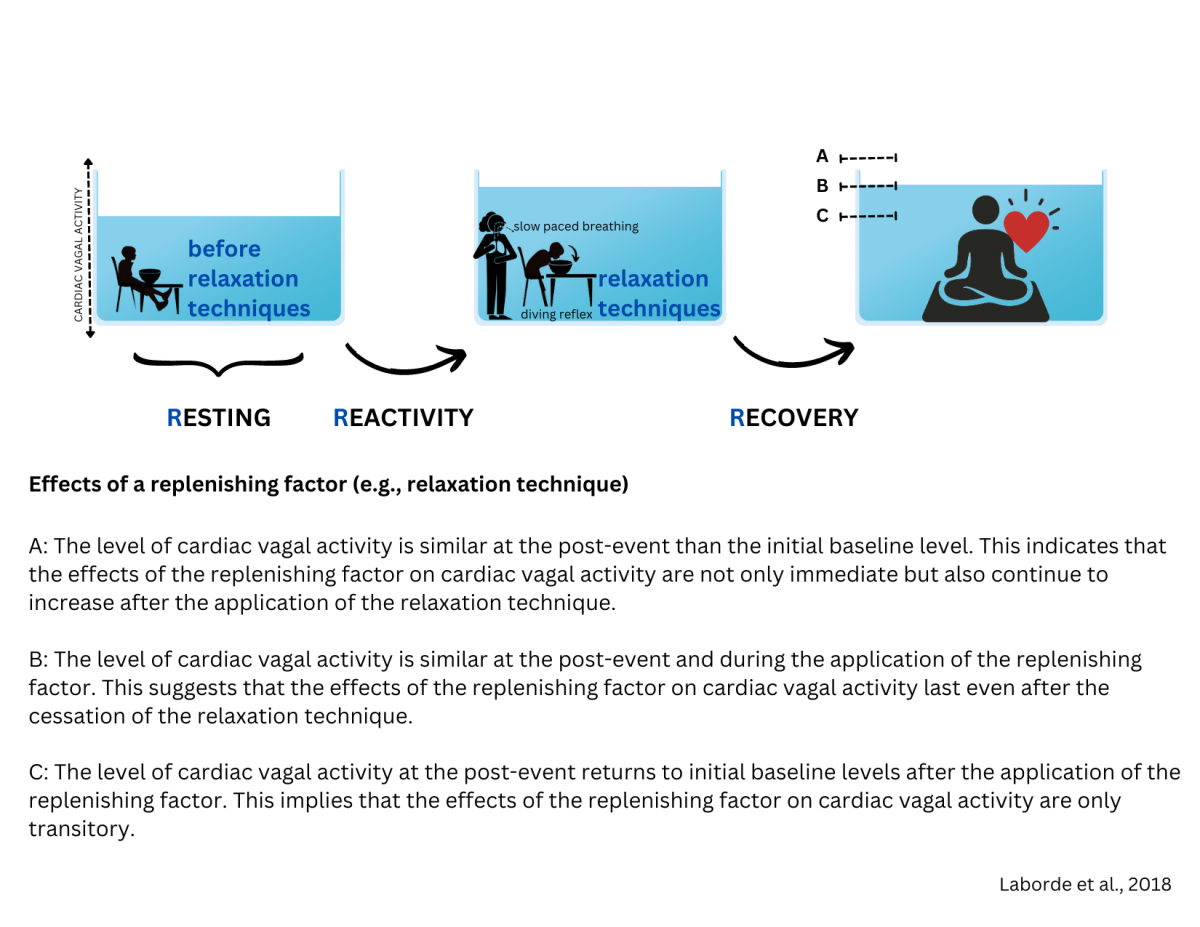 CARDIAC VAGAL ACTIVITY

before relaxation techniques

slow paced breathing

diving reflex

relaxation techniques

A
B
C

RESTING

REACTIVITY

RECOVERY

Effects of a replenishing factor (e.g., relaxation technique)

A: The level of cardiac vagal activity is similar at the post-event than the initial baseline level. This indicates that the effects of the replenishing factor on cardiac vagal activity are not only immediate but also continue to increase after the application of the relaxation technique.

B: The level of cardiac vagal activity is similar at the post-event and during the application of the replenishing factor. This suggests that the effects of the replenishing factor on cardiac vagal activity last even after the cessation of the relaxation technique.

C: The level of cardiac vagal activity at the post-event returns to initial baseline levels after the application of the replenishing factor. This implies that the effects of the replenishing factor on cardiac vagal activity are only transitory.

Laborde et al., 2018